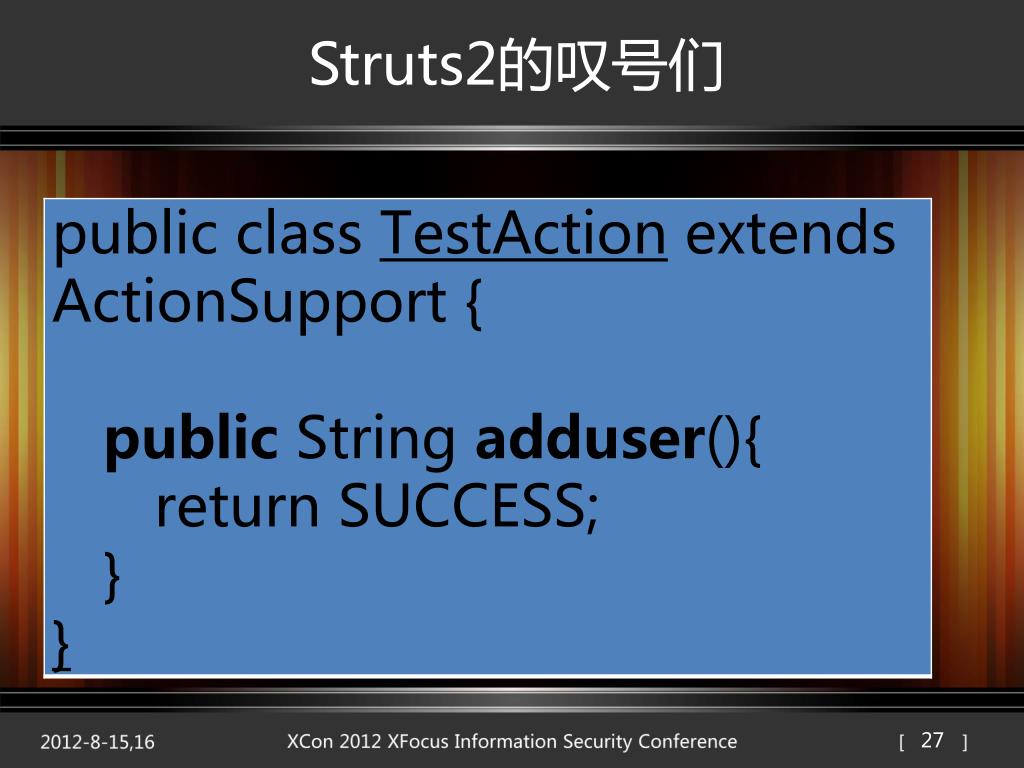 Struts2的叹号们

public class TestAction extends ActionSupport {

public String adduser(){
return SUCCESS;
}
}

2012-8-15,16

XCon 2012 XFocus Information Security Conference

[ 27 ]